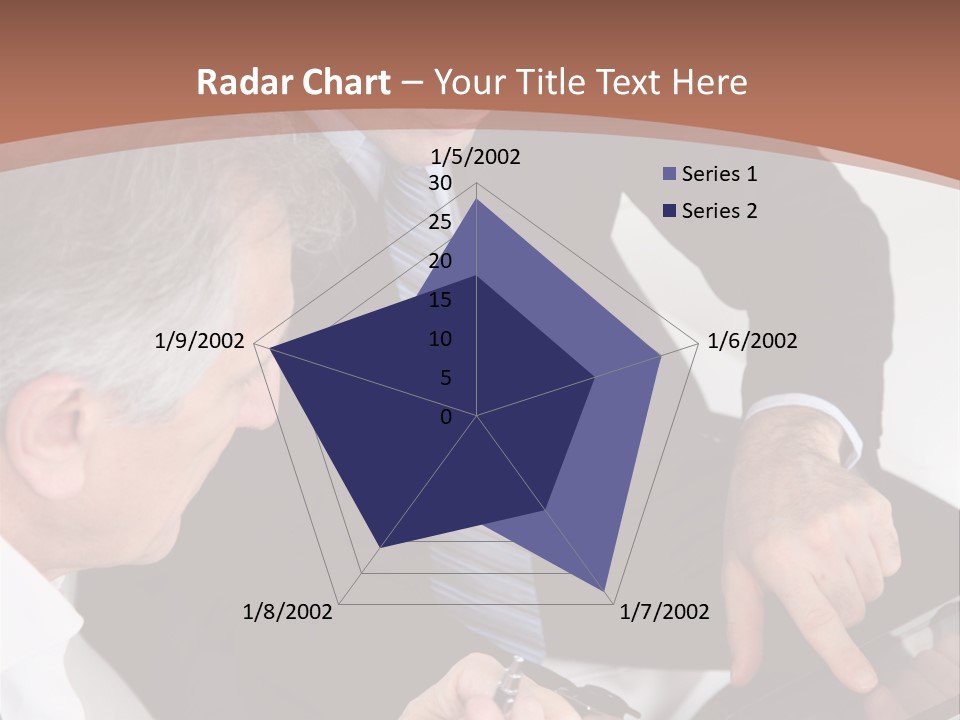 Radar Chart – Your Title Text Here

1/5/2002
30
25
20
15
10
5
0
1/6/2002
1/7/2002
1/8/2002
1/9/2002

Series 1
Series 2